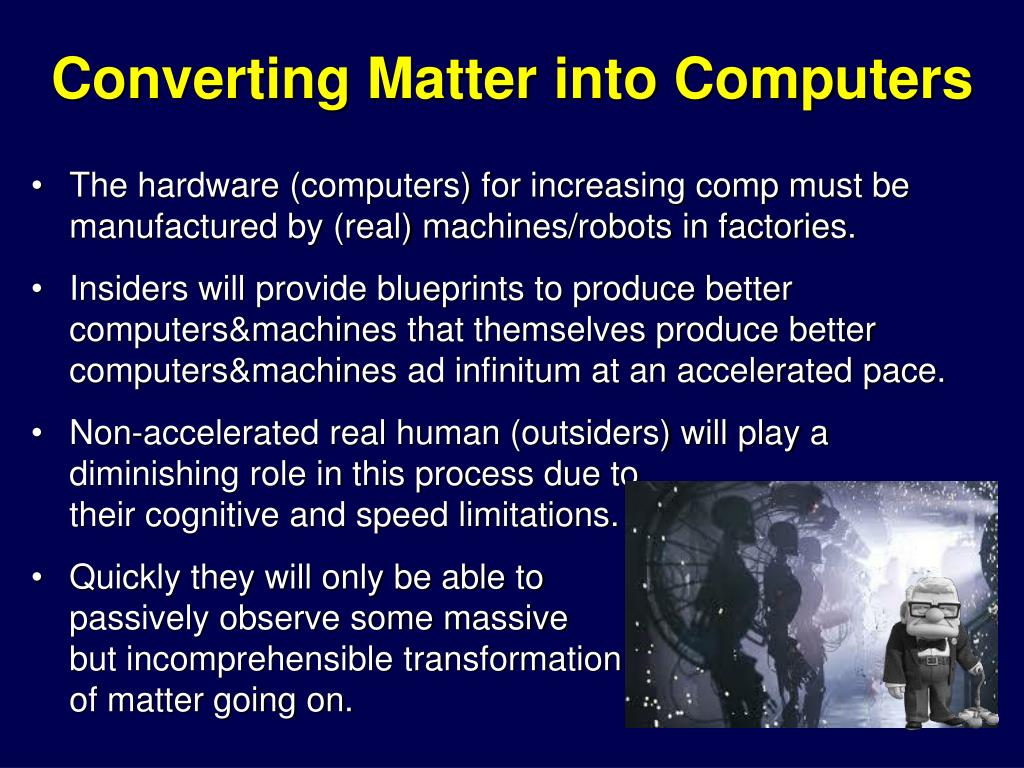 Converting Matter into Computers

• The hardware (computers) for increasing comp must be manufactured by (real) machines/robots in factories.

• Insiders will provide blueprints to produce better computers&machines that themselves produce better computers&machines ad infinitum at an accelerated pace.

• Non-accelerated real human (outsiders) will play a diminishing role in this process due to their cognitive and speed limitations.

• Quickly they will only be able to passively observe some massive but incomprehensible transformation of matter going on.